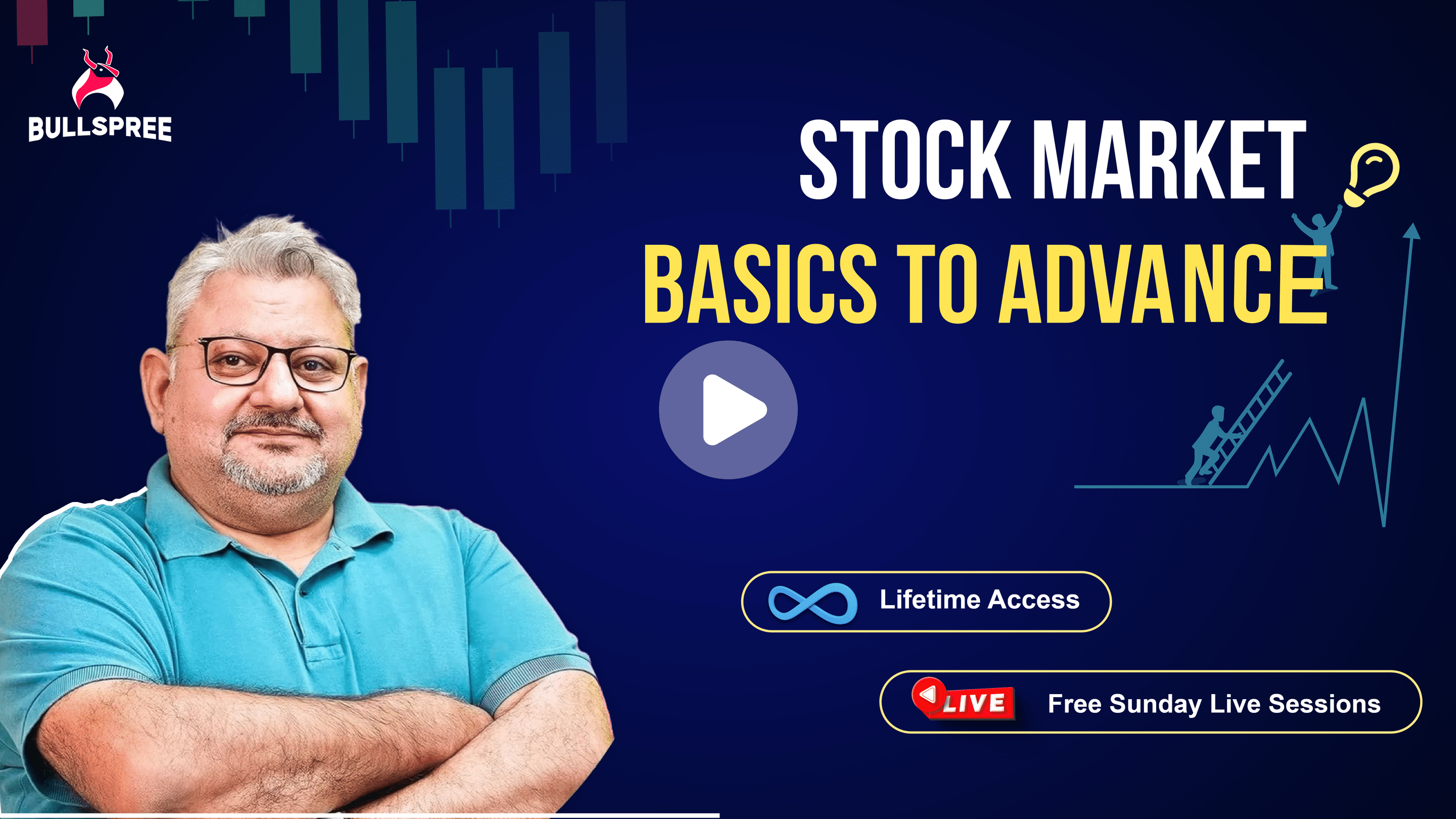 BULLSPREE

STOCK MARKET
BASICS TO ADVANCE

Lifetime Access

LIVE

Free Sunday Live Sessions